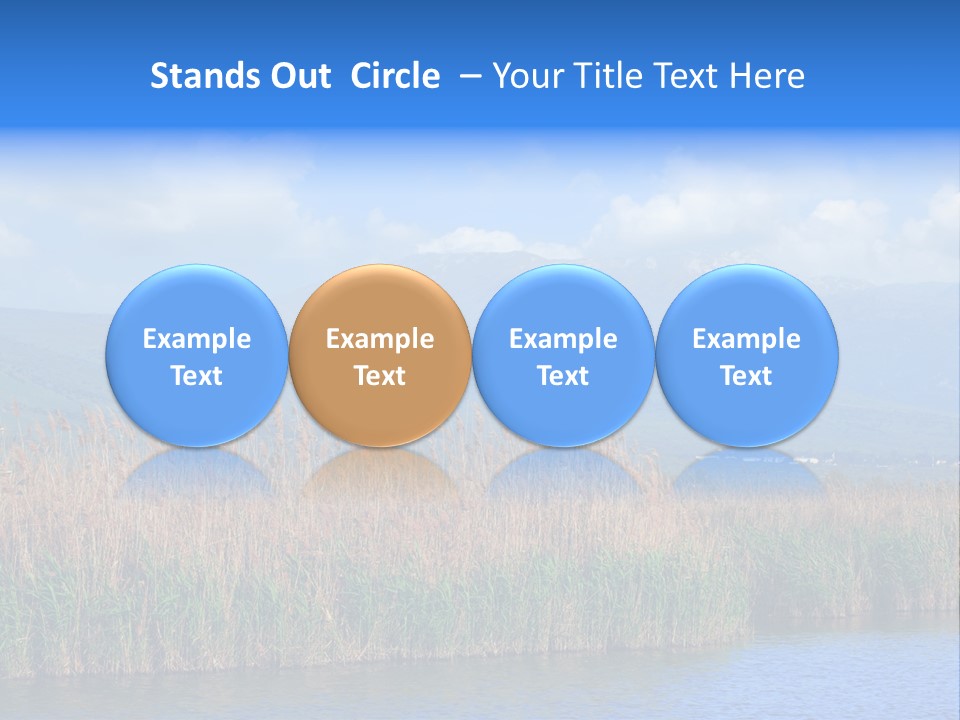 Stands Out Circle – Your Title Text Here

Example Text

Example Text

Example Text

Example Text